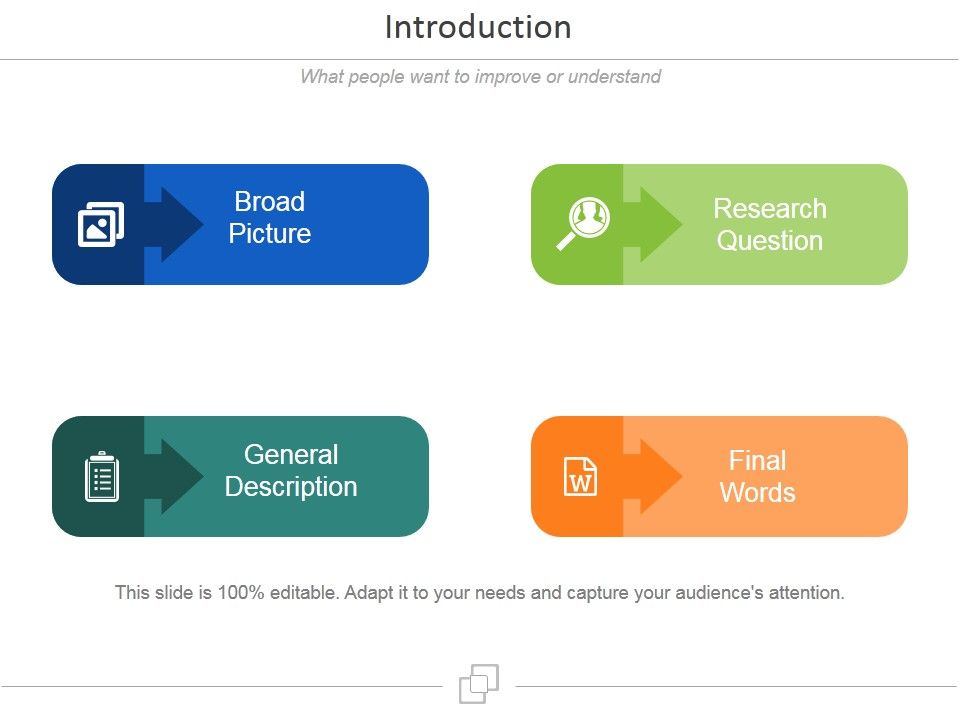 Introduction

What people want to improve or understand

Broad Picture

Research Question

General Description

W

Final Words

This slide is 100% editable. Adapt it to your needs and capture your audience's attention.